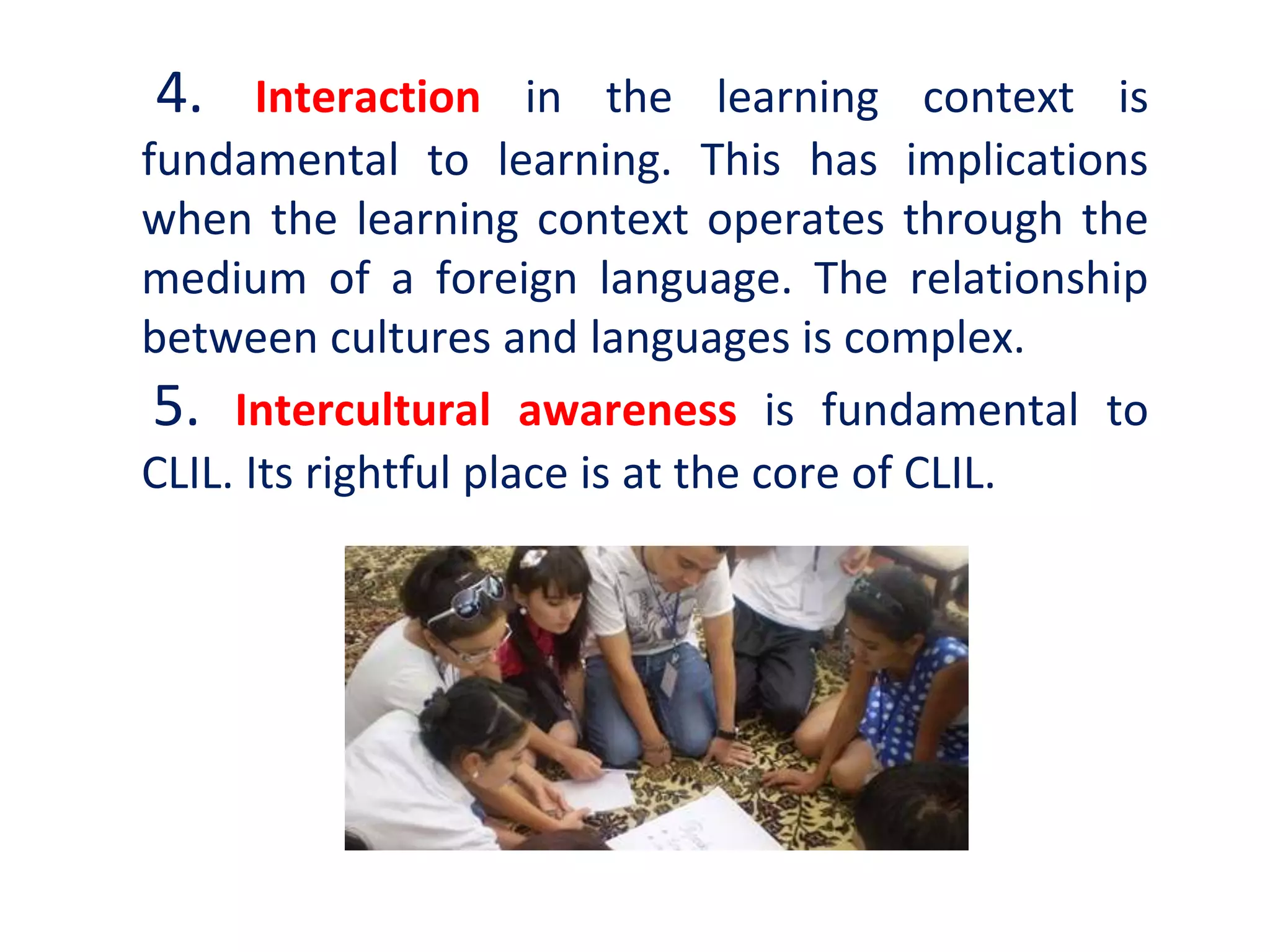 4. Interaction in the learning context is fundamental to learning. This has implications when the learning context operates through the medium of a foreign language. The relationship between cultures and languages is complex.

5. Intercultural awareness is fundamental to CLIL. Its rightful place is at the core of CLIL.